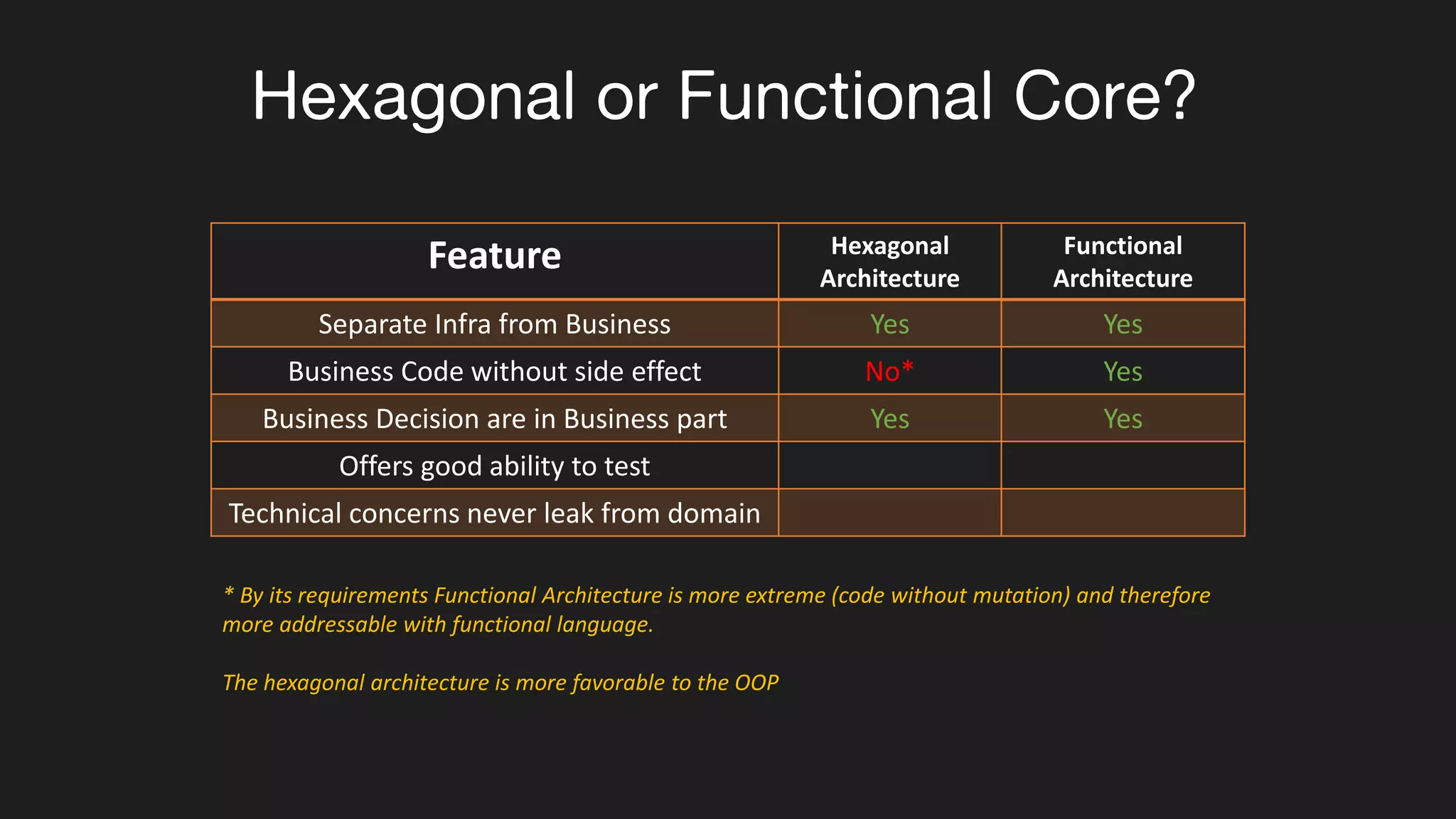 Hexagonal or Functional Core?

| Feature | Hexagonal Architecture | Functional Architecture |
|---|---|---|
| Separate Infra from Business | Yes | Yes |
| Business Code without side effect | No* | Yes |
| Business Decision are in Business part | Yes | Yes |
| Offers good ability to test | | |
| Technical concerns never leak from domain | | |

* By its requirements Functional Architecture is more extreme (code without mutation) and therefore more addressable with functional language.

The hexagonal architecture is more favorable to the OOP